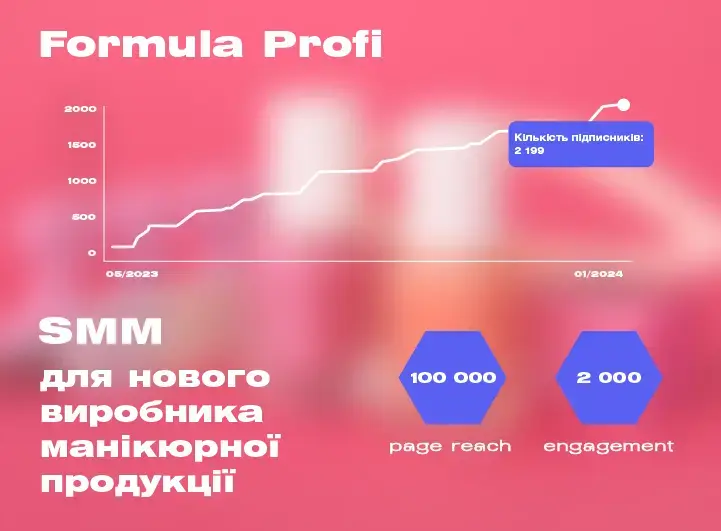 Formula Profi

2000
1500
1000
500
0

05/2023
01/2024

Кількість підписників:
2 199

SMM
для нового виробника манікюрної продукції

100 000
page reach

2 000
engagement